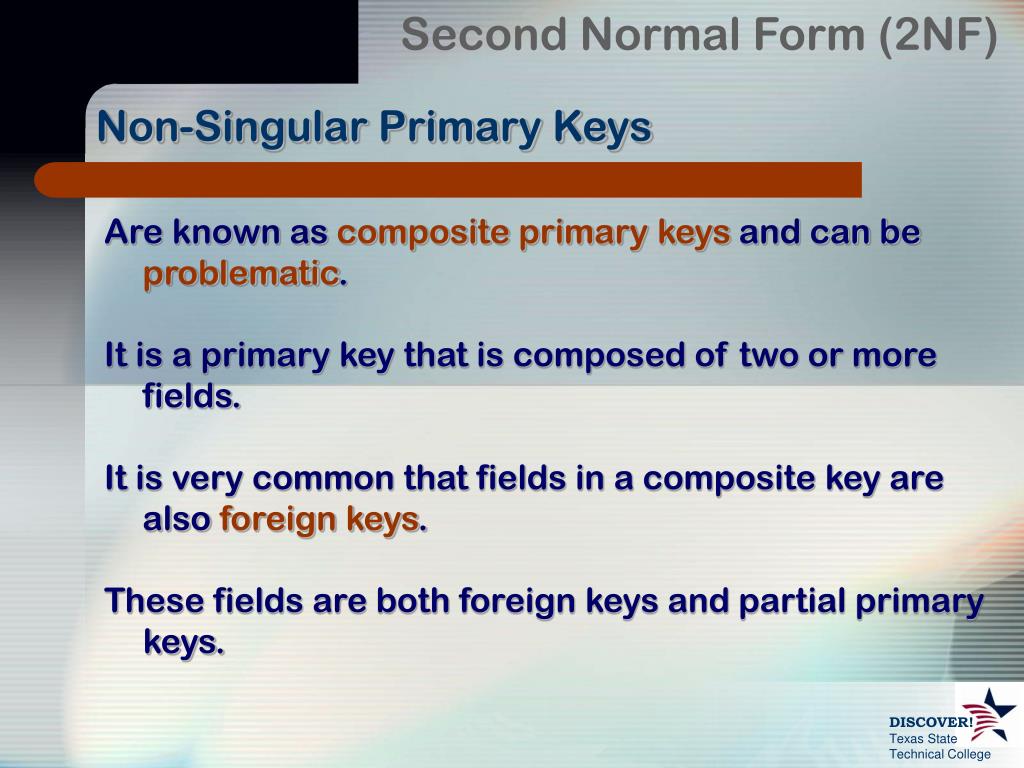 Second Normal Form (2NF)

Non-Singular Primary Keys

Are known as composite primary keys and can be problematic.

It is a primary key that is composed of two or more fields.

It is very common that fields in a composite key are also foreign keys.

These fields are both foreign keys and partial primary keys.

DISCOVER!
Texas State
Technical College